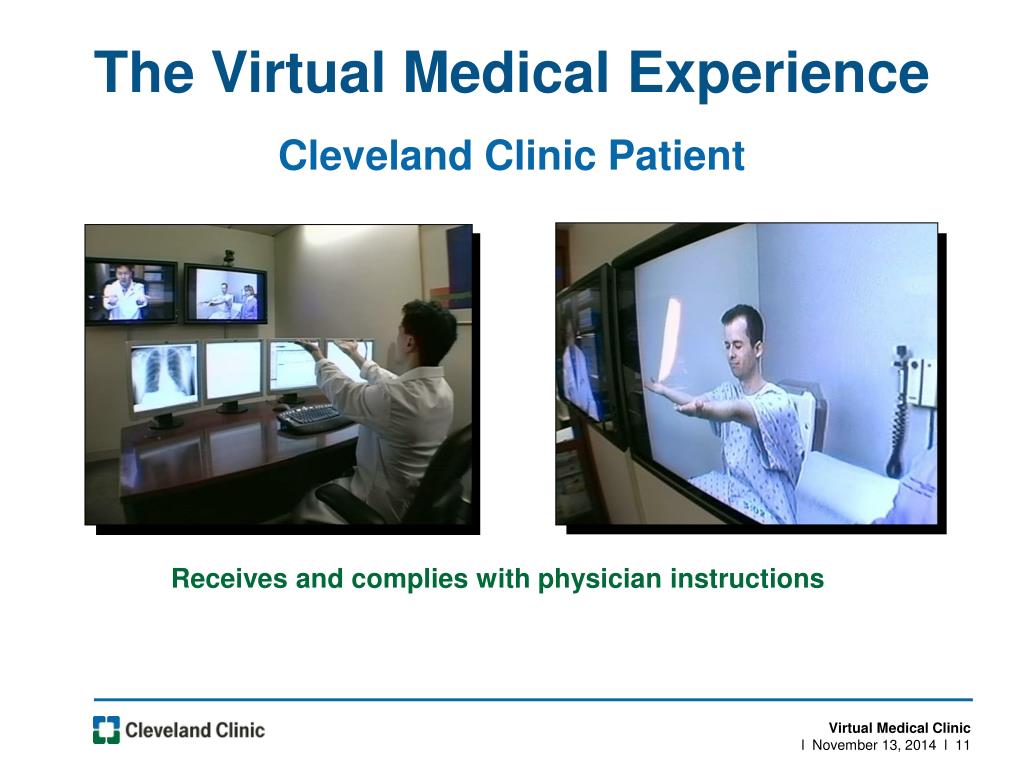 The Virtual Medical Experience

Cleveland Clinic Patient

Receives and complies with physician instructions

Cleveland Clinic

Virtual Medical Clinic
l November 13, 2014 l 11